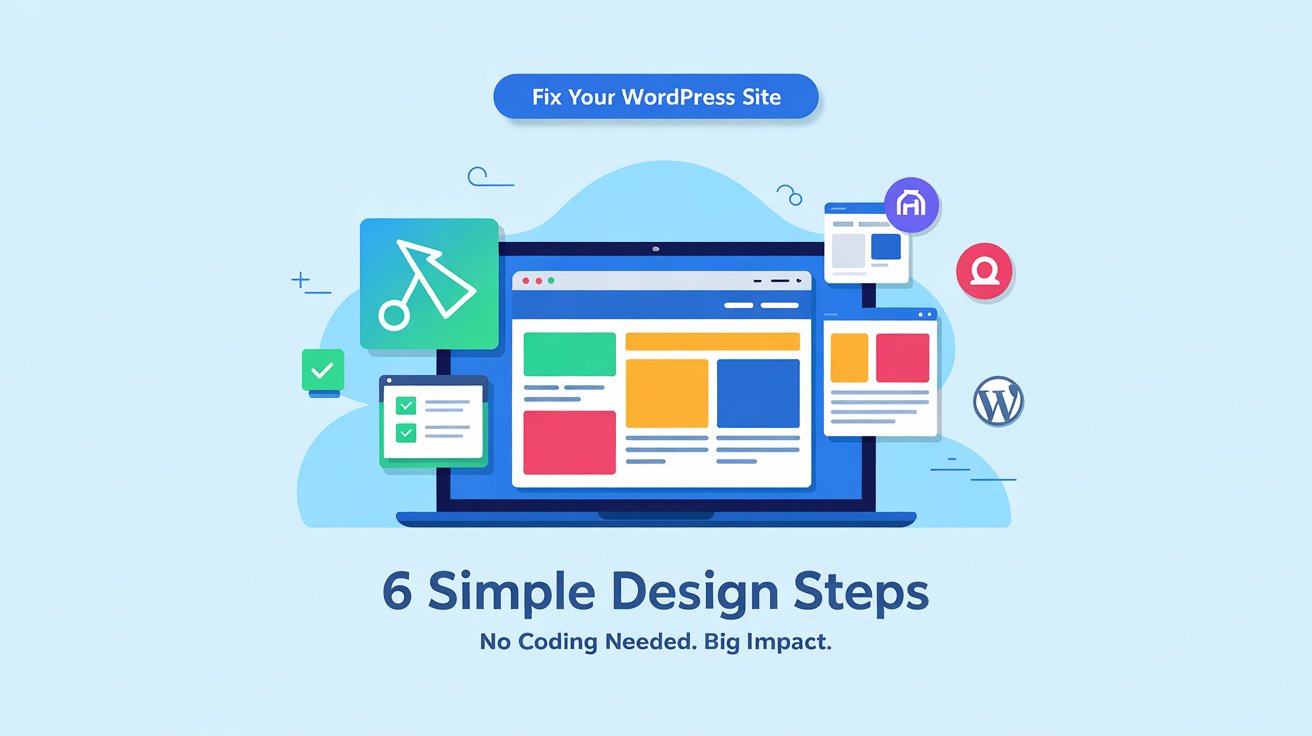 Fix Your WordPress Site

6 Simple Design Steps

No Coding Needed. Big Impact.